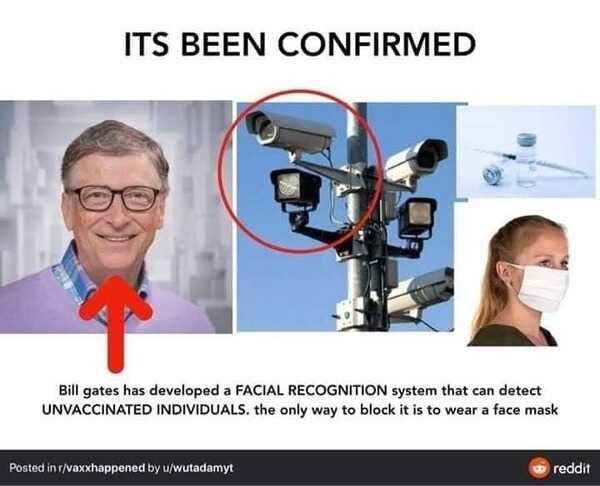 ITS BEEN CONFIRMED

Bill gates has developed a FACIAL RECOGNITION system that can detect UNVACCINATED INDIVIDUALS. the only way to block it is to wear a face mask

Posted in r/vaxxhappened by u/wutadamyt

reddit